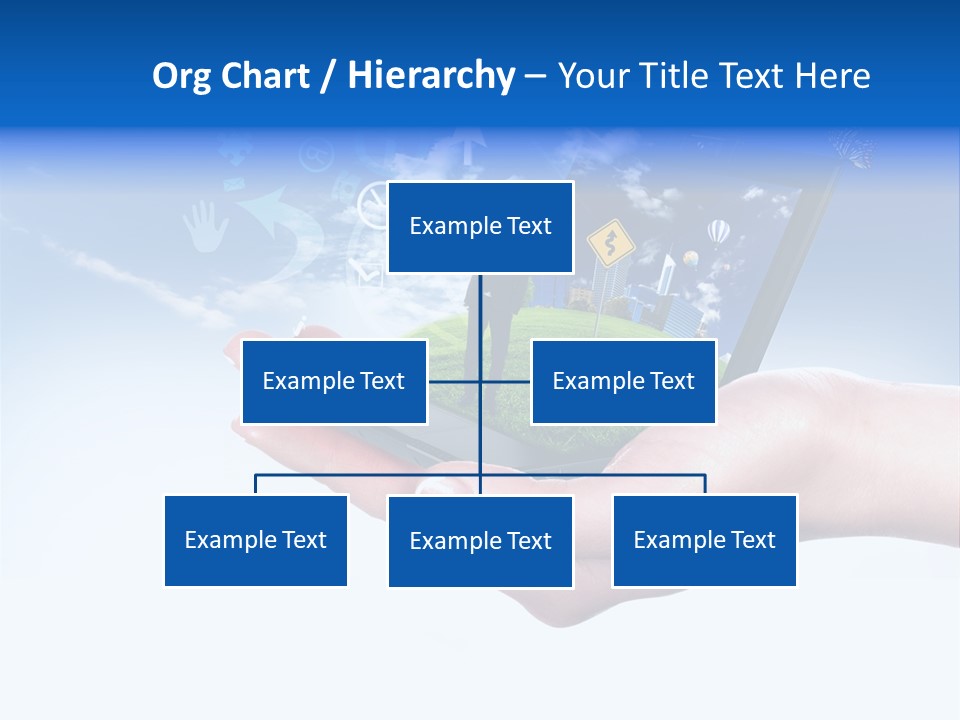 Org Chart / Hierarchy – Your Title Text Here

Example Text

Example Text

Example Text

Example Text

Example Text

Example Text